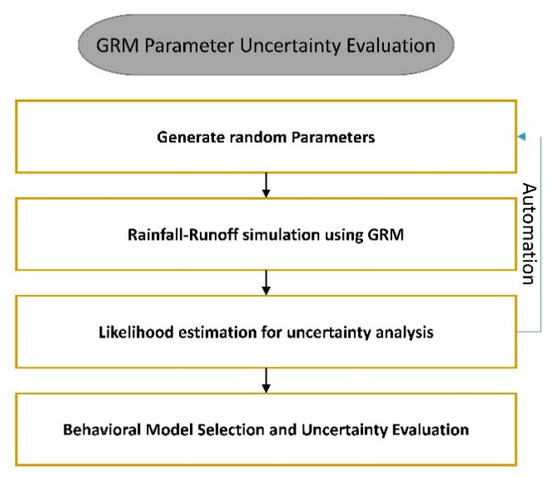 GRM Parameter Uncertainty Evaluation

Generate random Parameters

Rainfall-Runoff simulation using GRM

Likelihood estimation for uncertainty analysis

Behavioral Model Selection and Uncertainty Evaluation

Automation